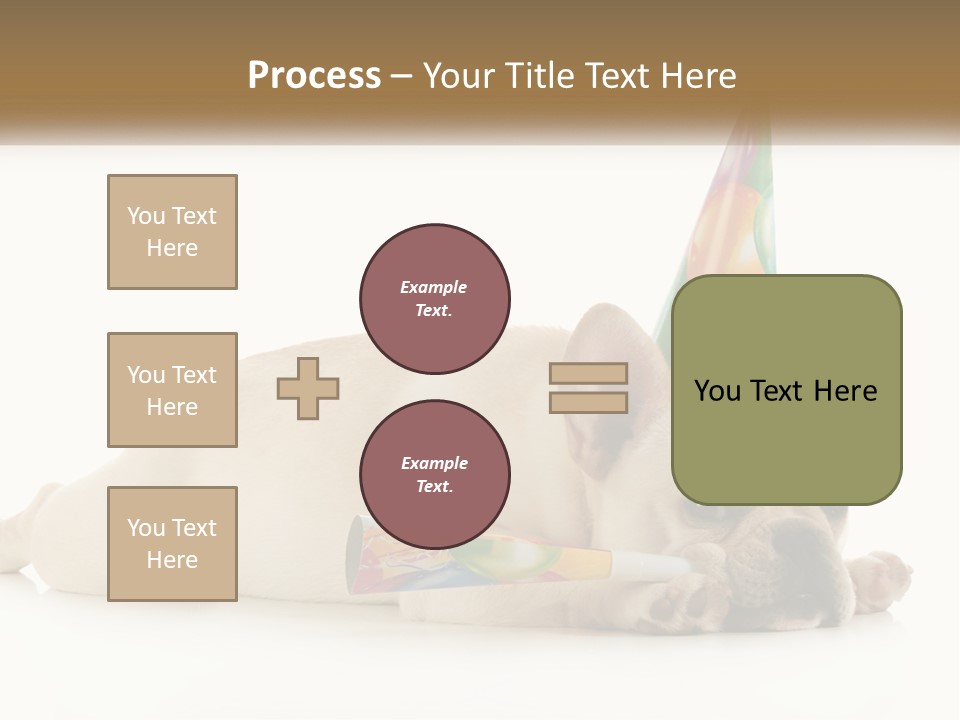 Process – Your Title Text Here

You Text Here

You Text Here

You Text Here

Example Text.

Example Text.

You Text Here